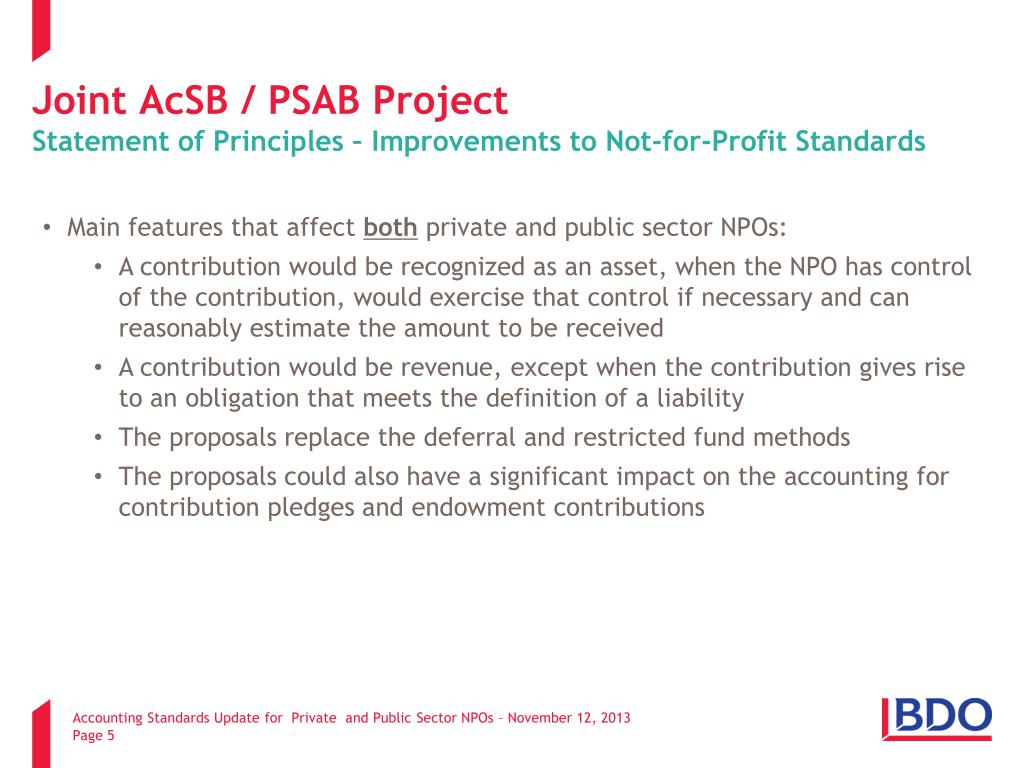 Joint AcSB / PSAB Project
Statement of Principles – Improvements to Not-for-Profit Standards

• Main features that affect both private and public sector NPOs:
• A contribution would be recognized as an asset, when the NPO has control of the contribution, would exercise that control if necessary and can reasonably estimate the amount to be received
• A contribution would be revenue, except when the contribution gives rise to an obligation that meets the definition of a liability
• The proposals replace the deferral and restricted fund methods
• The proposals could also have a significant impact on the accounting for contribution pledges and endowment contributions

Accounting Standards Update for Private and Public Sector NPOs – November 12, 2013
Page 5

BDO